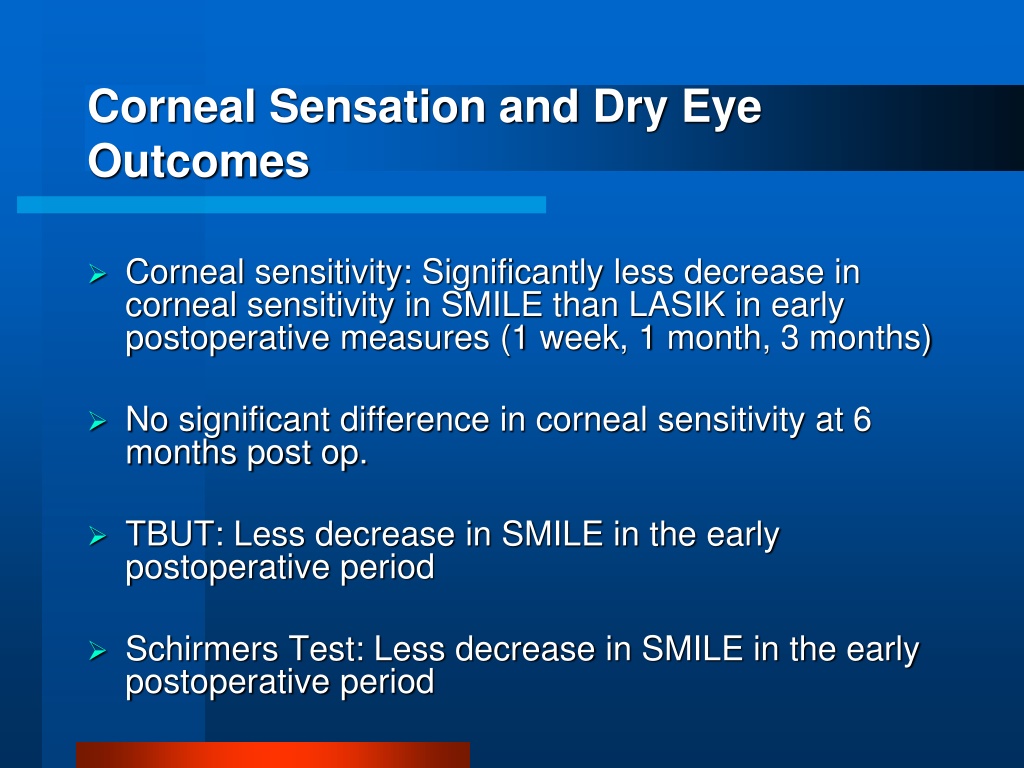 Corneal Sensation and Dry Eye Outcomes

➢ Corneal sensitivity: Significantly less decrease in corneal sensitivity in SMILE than LASIK in early postoperative measures (1 week, 1 month, 3 months)

➢ No significant difference in corneal sensitivity at 6 months post op.

➢ TBUT: Less decrease in SMILE in the early postoperative period

➢ Schirmers Test: Less decrease in SMILE in the early postoperative period